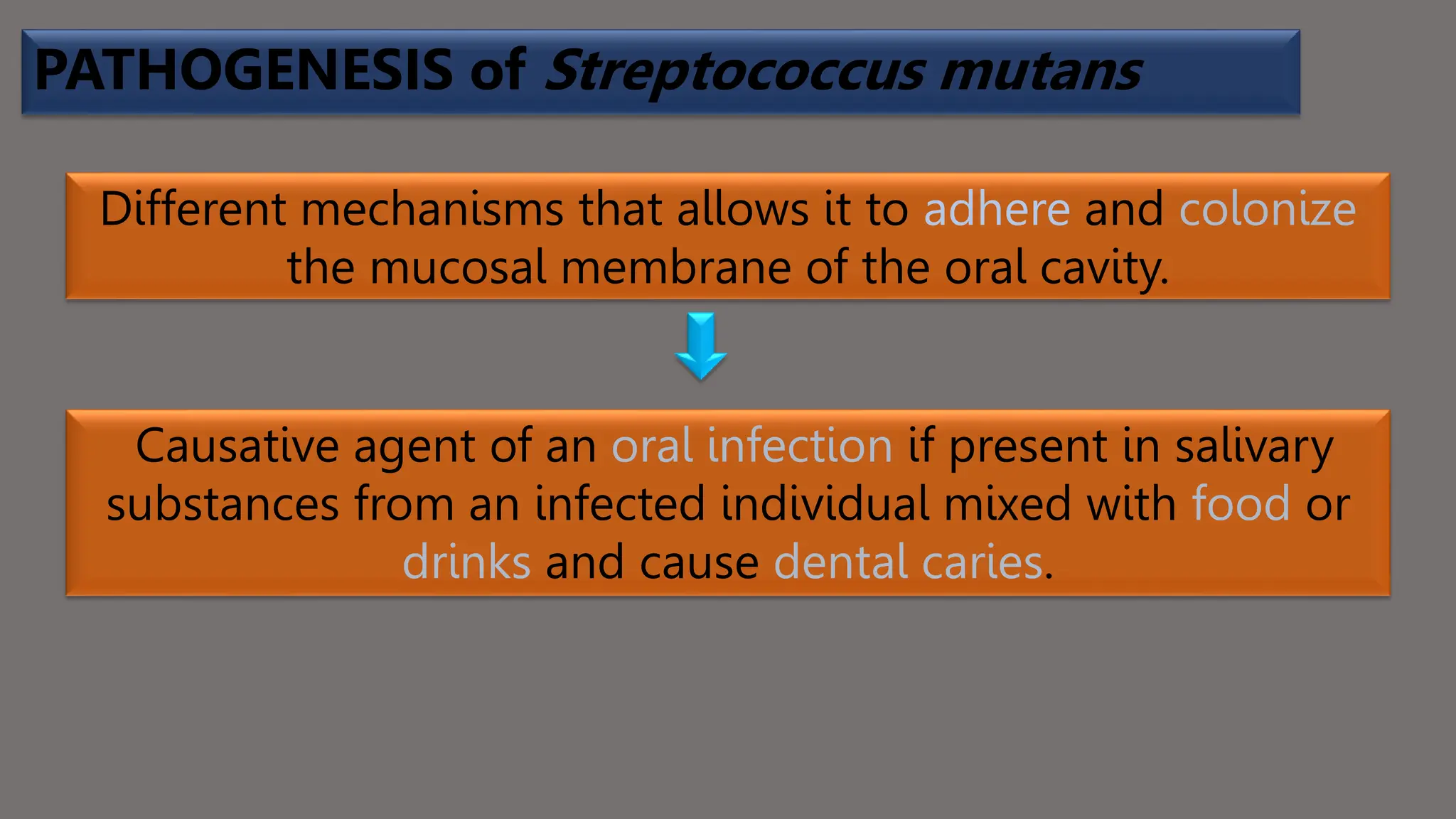 PATHOGENESIS of Streptococcus mutans

Different mechanisms that allows it to adhere and colonize the mucosal membrane of the oral cavity.

Causative agent of an oral infection if present in salivary substances from an infected individual mixed with food or drinks and cause dental caries.